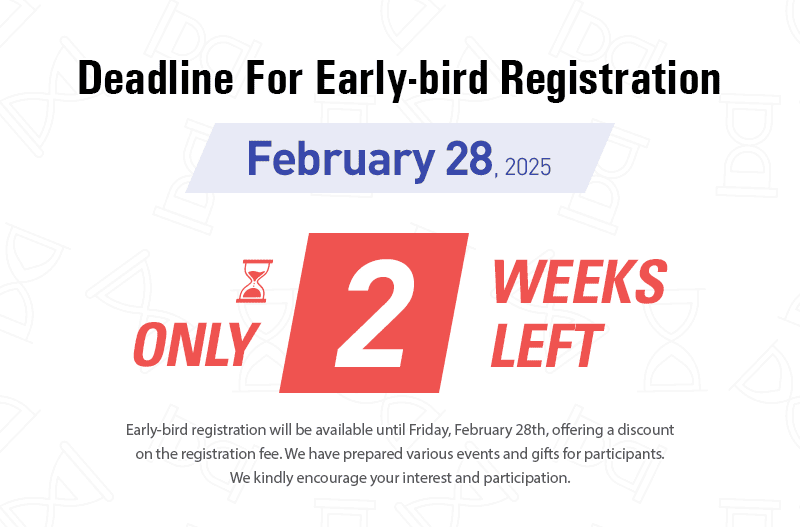 Deadline For Early-bird Registration

February 28, 2025

ONLY 2 WEEKS LEFT

Early-bird registration will be available until Friday, February 28th, offering a discount on the registration fee. We have prepared various events and gifts for participants. We kindly encourage your interest and participation.